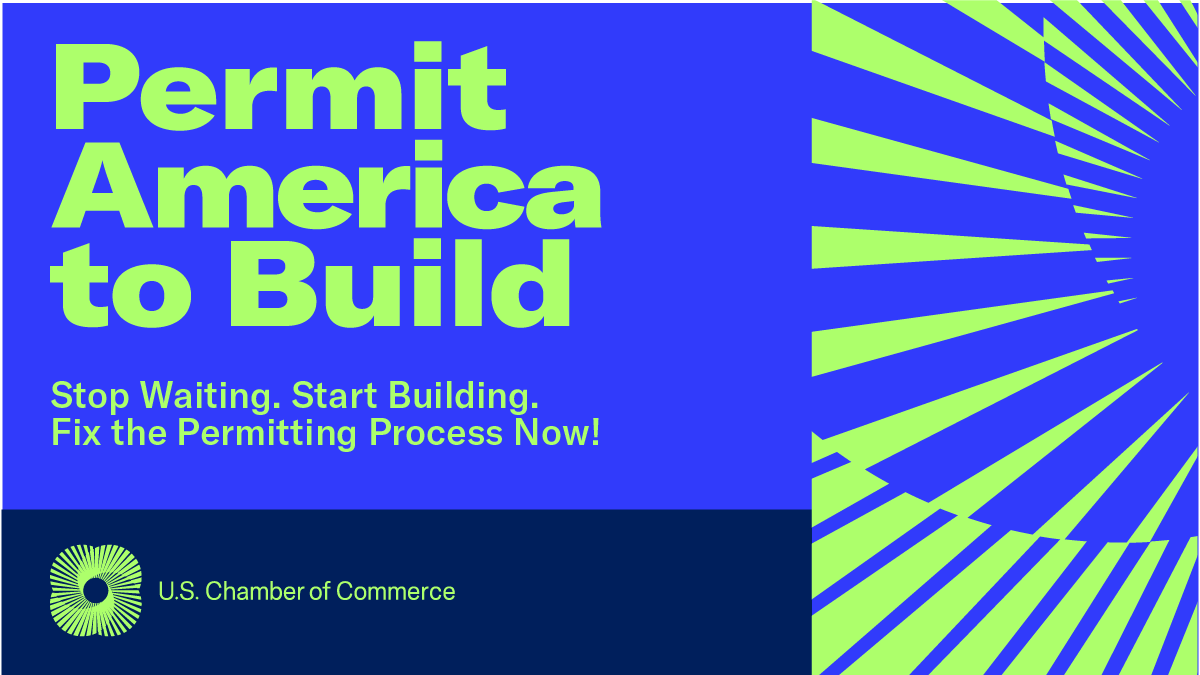 Permit America to Build

Stop Waiting. Start Building.
Fix the Permitting Process Now!

U.S. Chamber of Commerce